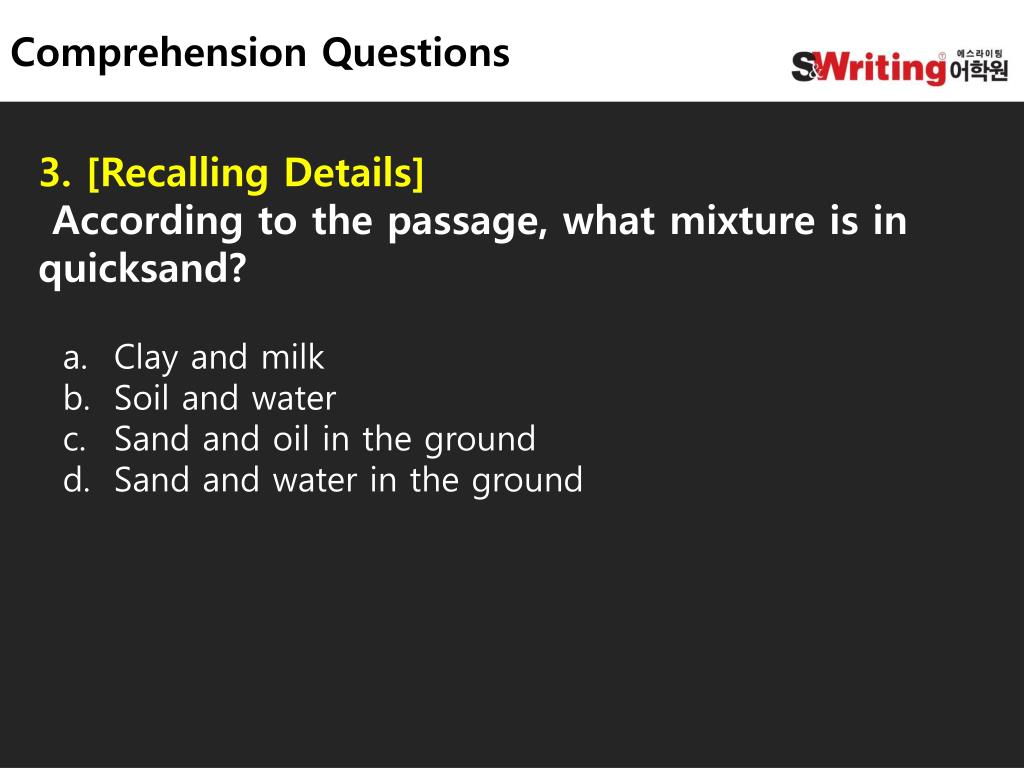 Comprehension Questions

S&Writing 에스라이팅 어학원

3. [Recalling Details]
According to the passage, what mixture is in quicksand?

a. Clay and milk
b. Soil and water
c. Sand and oil in the ground
d. Sand and water in the ground